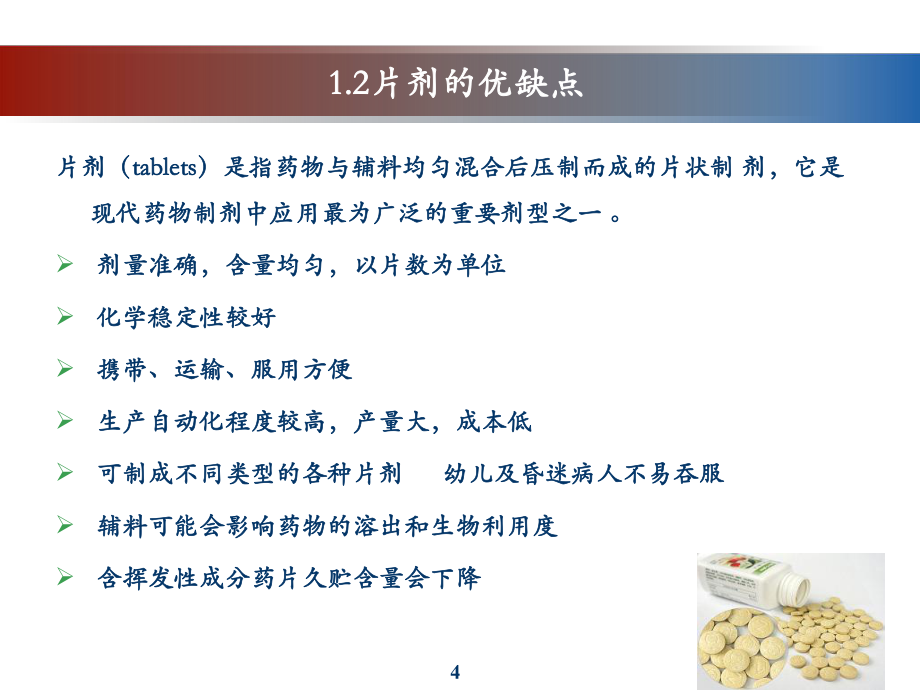 1.2片剂的优缺点

片剂（tablets）是指药物与辅料均匀混合后压制而成的片状制 剂，它是现代药物制剂中应用最为广泛的重要剂型之一 。

➢ 剂量准确，含量均匀，以片数为单位

➢ 化学稳定性较好

➢ 携带、运输、服用方便

➢ 生产自动化程度较高，产量大，成本低

➢ 可制成不同类型的各种片剂　　幼儿及昏迷病人不易吞服

➢ 辅料可能会影响药物的溶出和生物利用度

➢ 含挥发性成分药片久贮含量会下降

4